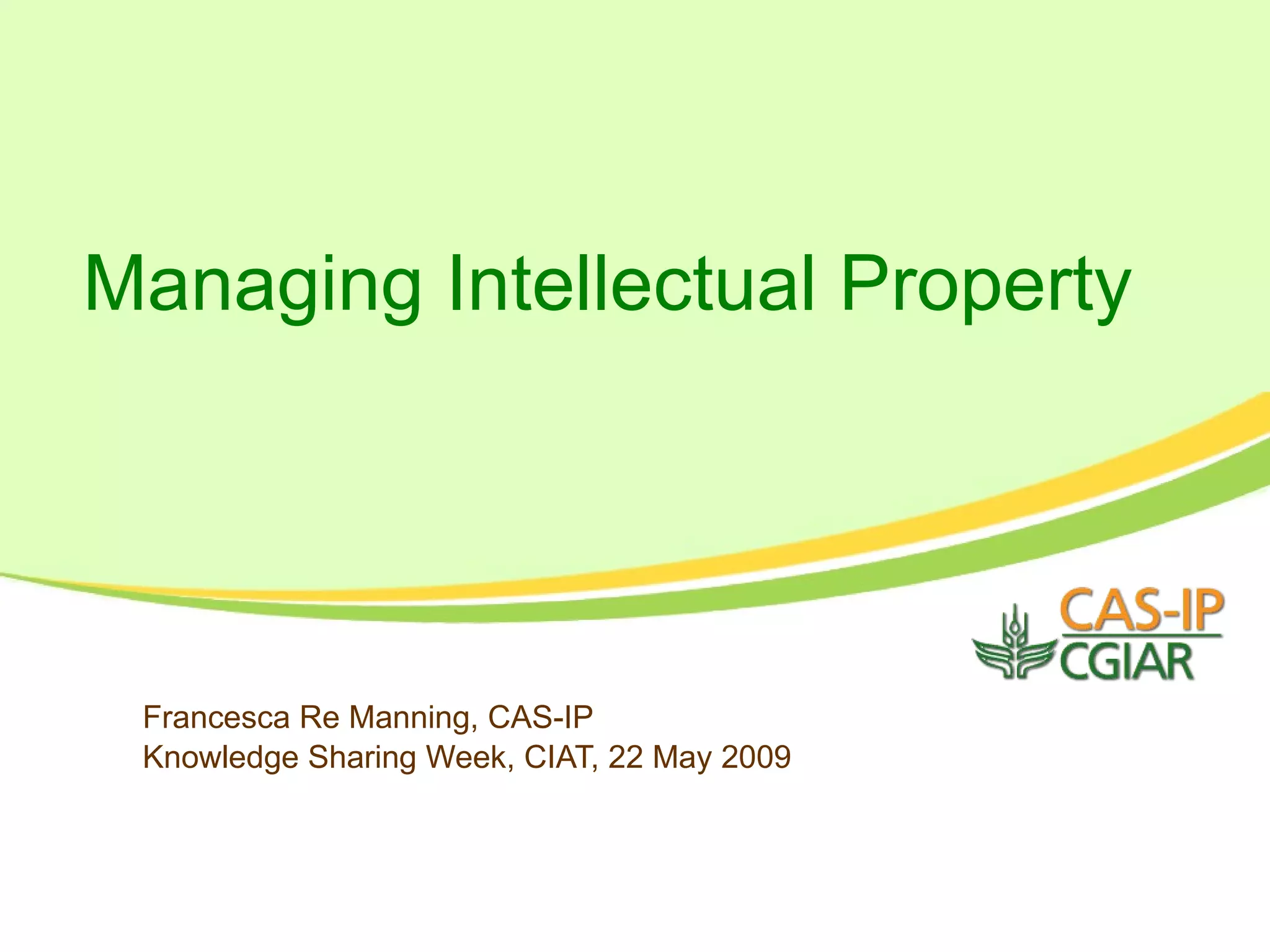 Managing Intellectual Property

CAS-IP
CGIAR

Francesca Re Manning, CAS-IP
Knowledge Sharing Week, CIAT, 22 May 2009